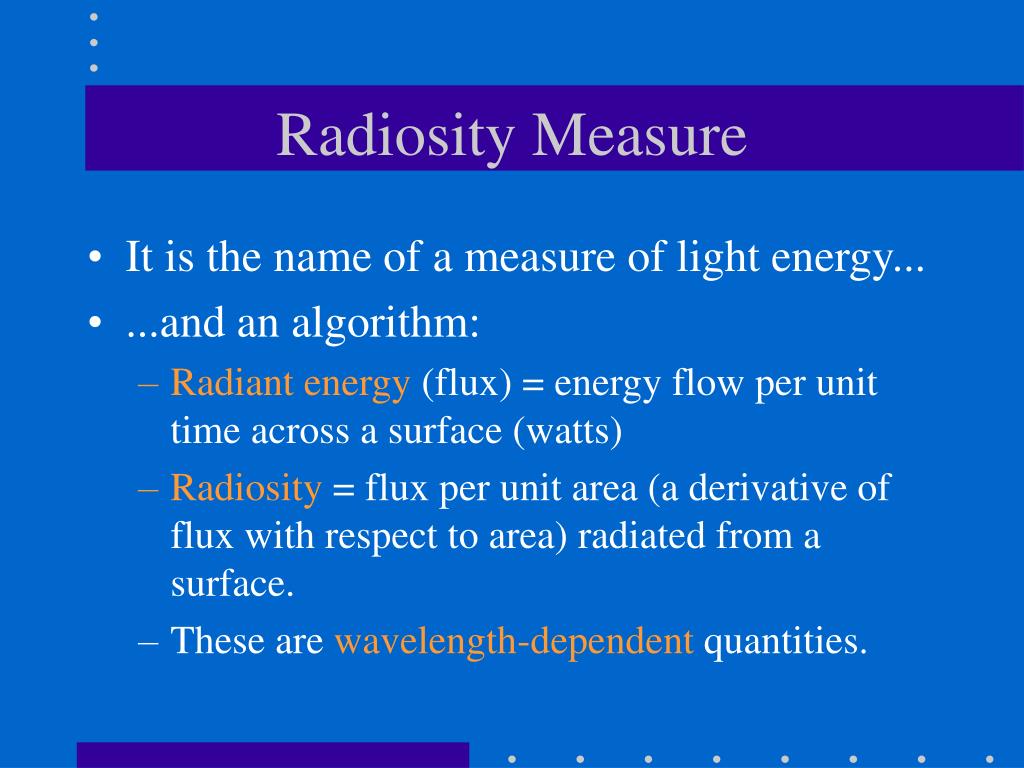 Radiosity Measure

• It is the name of a measure of light energy...
• ...and an algorithm:
– Radiant energy (flux) = energy flow per unit time across a surface (watts)
– Radiosity = flux per unit area (a derivative of flux with respect to area) radiated from a surface.
– These are wavelength-dependent quantities.